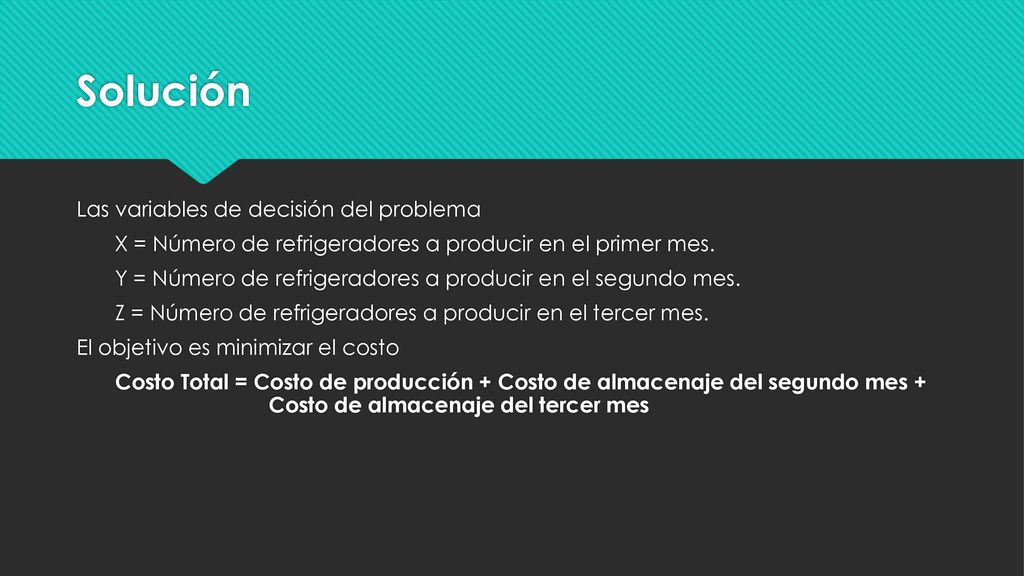 Solución

Las variables de decisión del problema

X = Número de refrigeradores a producir en el primer mes.

Y = Número de refrigeradores a producir en el segundo mes.

Z = Número de refrigeradores a producir en el tercer mes.

El objetivo es minimizar el costo

Costo Total = Costo de producción + Costo de almacenaje del segundo mes + Costo de almacenaje del tercer mes